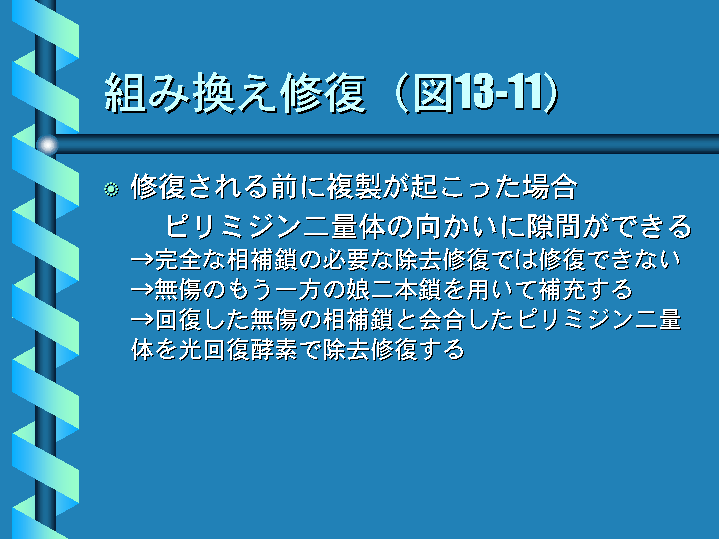 組み換え修復（図13-11）

修復される前に複製が起こった場合

ピリミジン二量体の向かいに隙間ができる

→完全な相補鎖の必要な除去修復では修復できない

→無傷のもう一方の娘二本鎖を用いて補充する

→回復した無傷の相補鎖と会合したピリミジン二量体を光回復酵素で除去修復する